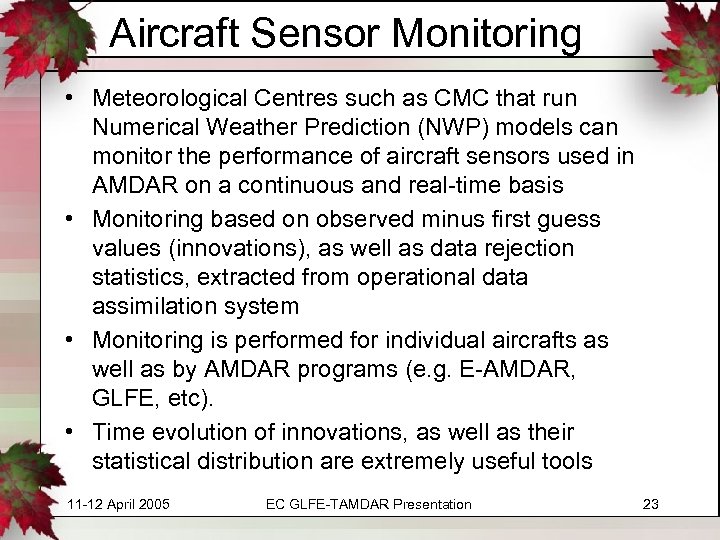 Aircraft Sensor Monitoring

• Meteorological Centres such as CMC that run Numerical Weather Prediction (NWP) models can monitor the performance of aircraft sensors used in AMDAR on a continuous and real-time basis

• Monitoring based on observed minus first guess values (innovations), as well as data rejection statistics, extracted from operational data assimilation system

• Monitoring is performed for individual aircrafts as well as by AMDAR programs (e.g. E-AMDAR, GLFE, etc).

• Time evolution of innovations, as well as their statistical distribution are extremely useful tools

11-12 April 2005 EC GLFE-TAMDAR Presentation 23